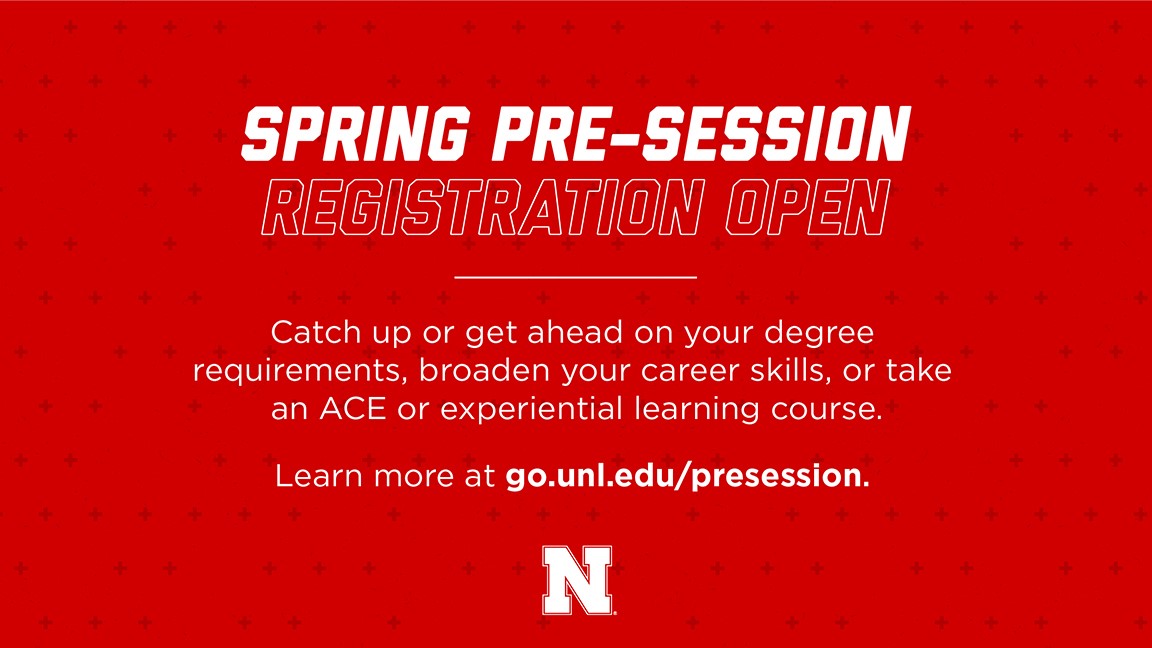 SPRING PRE-SESSION
REGISTRATION OPEN

Catch up or get ahead on your degree requirements, broaden your career skills, or take an ACE or experiential learning course.

Learn more at go.unl.edu/presession.

N